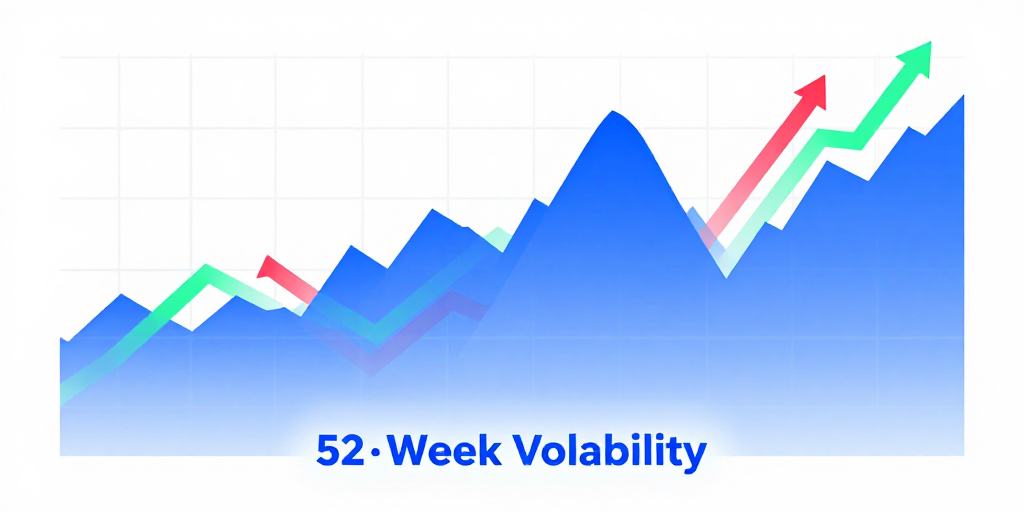 52·Week Volability